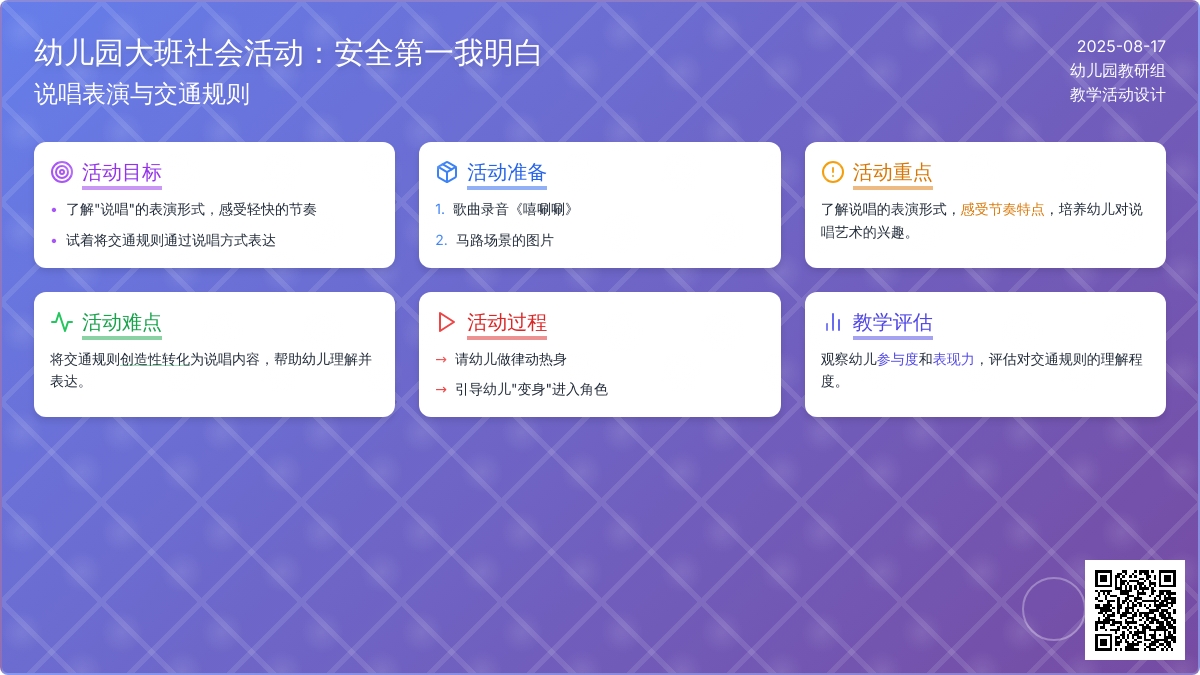 幼儿园大班社会活动：安全第一我明白
说唱表演与交通规则

2025-08-17
幼儿园教研组
教学活动设计

活动目标
• 了解"说唱"的表演形式，感受轻快的节奏
• 试着将交通规则通过说唱方式表达

活动准备
1. 歌曲录音《嘻唰唰》
2. 马路场景的图片

活动重点
了解说唱的表演形式，感受节奏特点，培养幼儿对说唱艺术的兴趣。

活动难点
将交通规则创造性转化为说唱内容，帮助幼儿理解并表达。

活动过程
→ 请幼儿做律动热身
→ 引导幼儿"变身"进入角色

教学评估
观察幼儿参与度和表现力，评估对交通规则的理解程度。